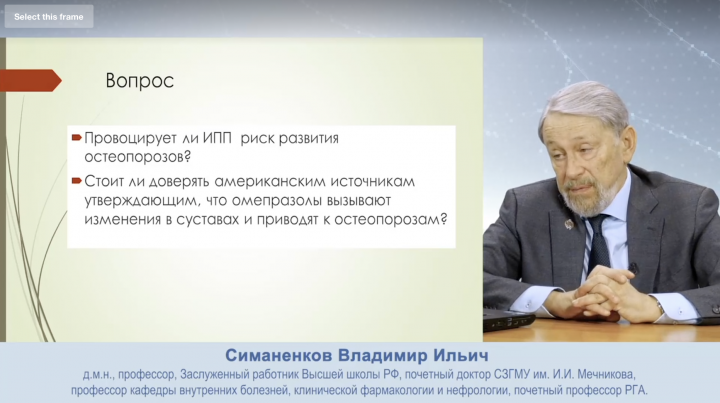 Select this frame

Вопрос

Провоцирует ли ИПП риск развития остеопорозов?

Стоит ли доверять американским источникам утверждающим, что омепразолы вызывают изменения в суставах и приводят к остеопорозам?

Симаненков Владимир Ильич

д.м.н., профессор, Заслуженный работник Высшей школы РФ, почетный доктор СЗГМУ им. И.И. Мечникова, профессор кафедры внутренних болезней, клинической фармакологии и нефрологии, почетный профессор РГА.